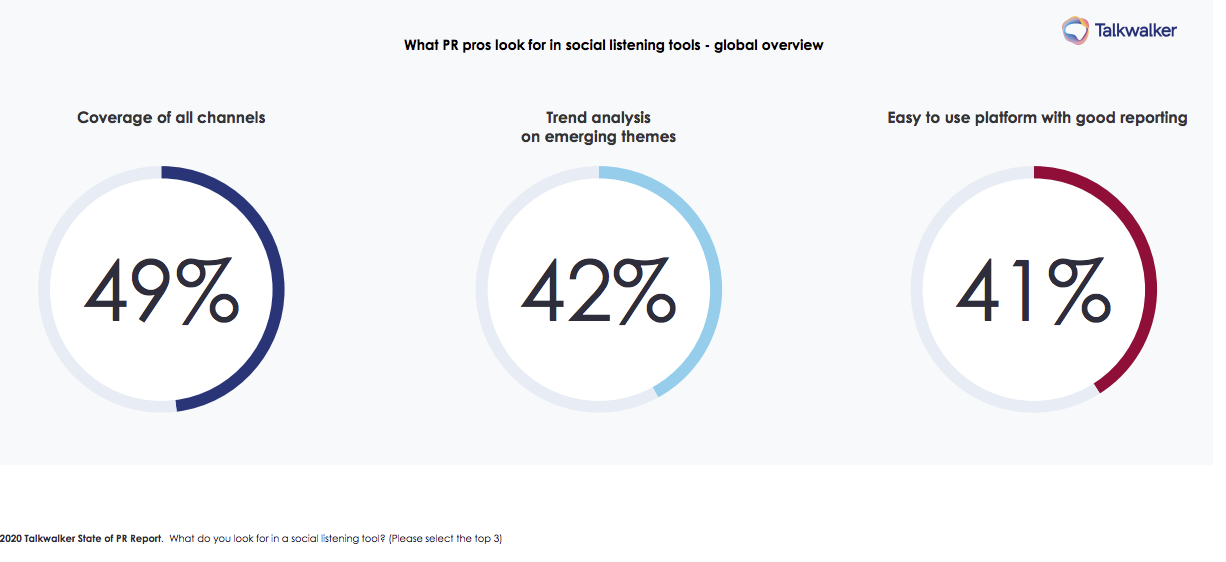 Talkwalker

What PR pros look for in social listening tools - global overview

Coverage of all channels

49%

Trend analysis on emerging themes

42%

Easy to use platform with good reporting

41%

2020 Talkwalker State of PR Report. What do you look for in a social listening tool? (Please select the top 3)